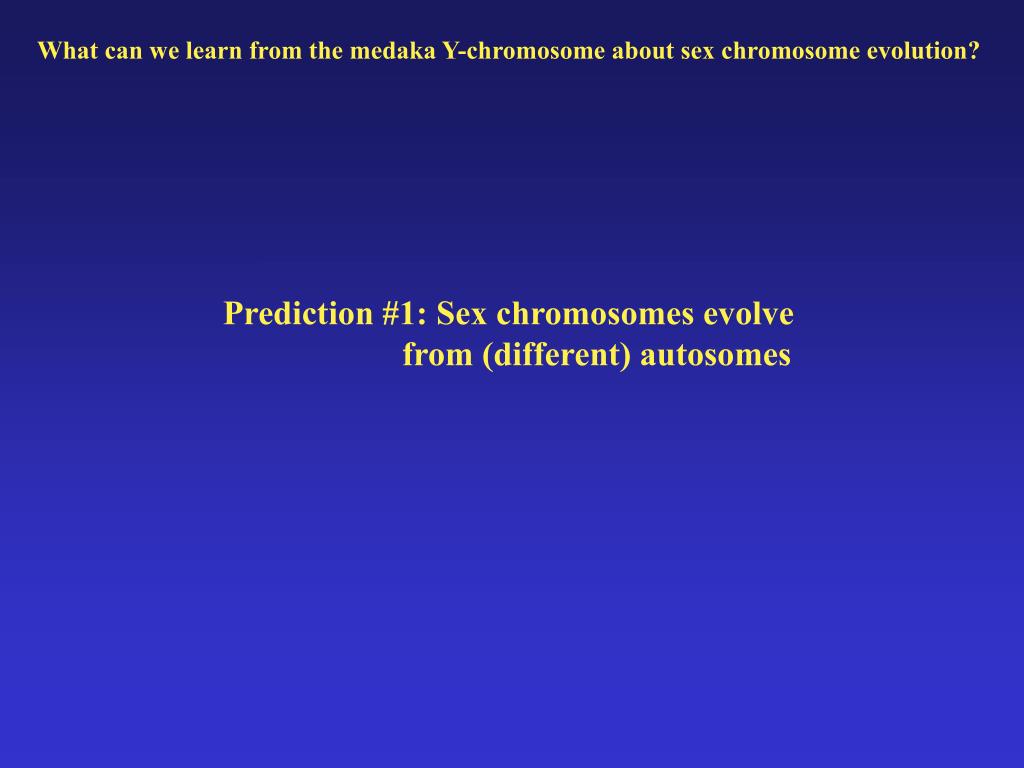 What can we learn from the medaka Y-chromosome about sex chromosome evolution?

Prediction #1: Sex chromosomes evolve from (different) autosomes